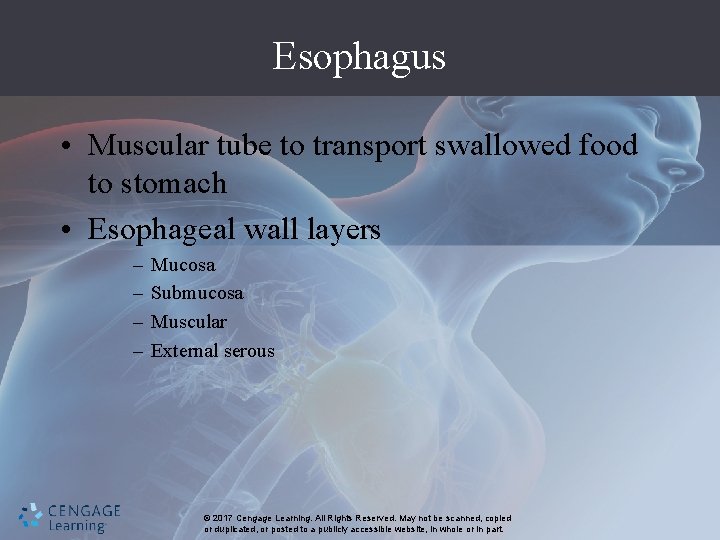 Esophagus

• Muscular tube to transport swallowed food to stomach

• Esophageal wall layers

– Mucosa
– Submucosa
– Muscular
– External serous

CENGAGE Learning

© 2017 Cengage Learning. All Rights Reserved. May not be scanned, copied or duplicated, or posted to a publicly accessible website, in whole or in part.